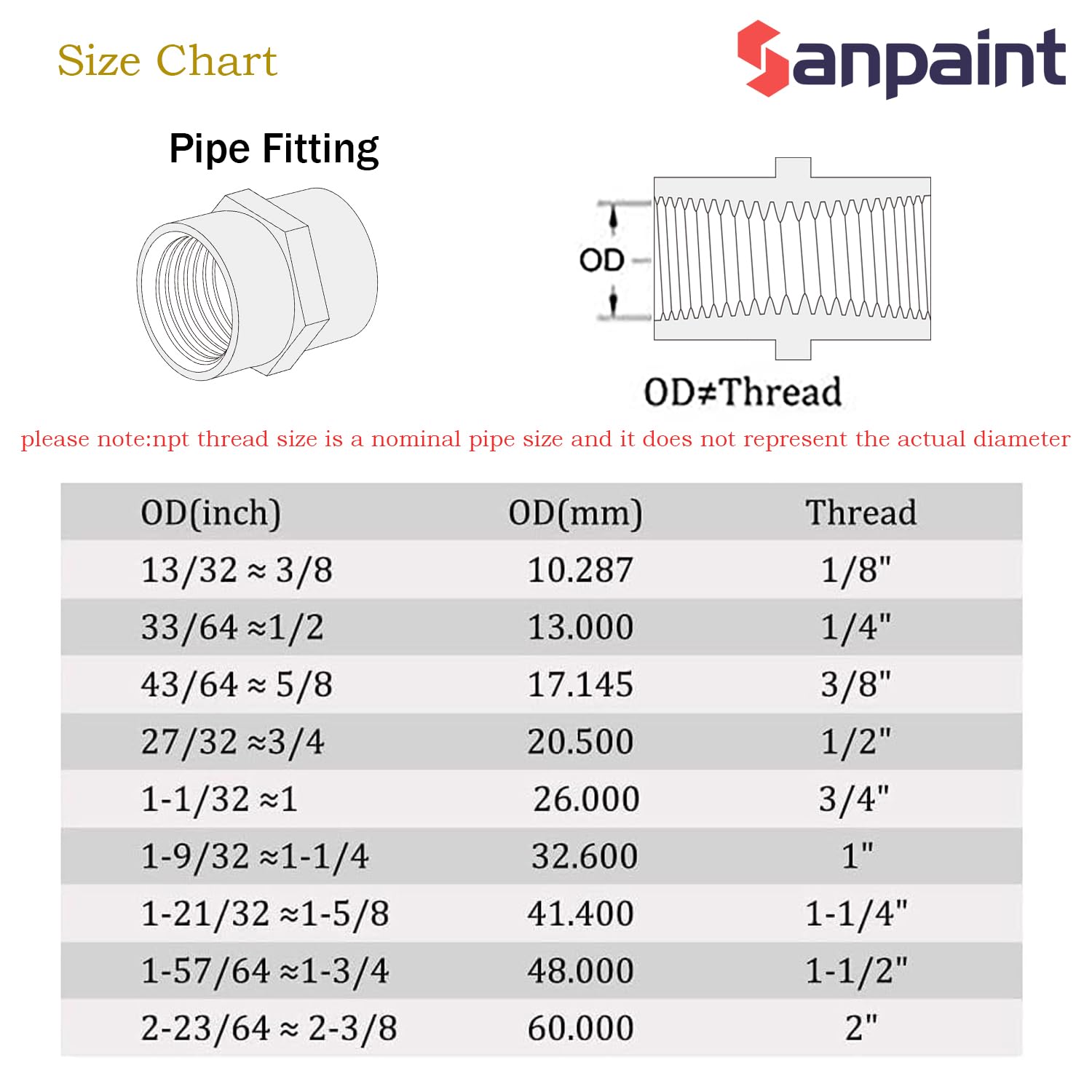 Size Chart

Sanpaint

Pipe Fitting

OD

OD≠Thread

please note:npt thread size is a nominal pipe size and it does not represent the actual diameter

| OD(inch) | OD(mm) | Thread |
|---|---|---|
| 13/32 ≈ 3/8 | 10.287 | 1/8" |
| 33/64 ≈1/2 | 13.000 | 1/4" |
| 43/64 ≈ 5/8 | 17.145 | 3/8" |
| 27/32 ≈3/4 | 20.500 | 1/2" |
| 1-1/32 ≈1 | 26.000 | 3/4" |
| 1-9/32 ≈1-1/4 | 32.600 | 1" |
| 1-21/32 ≈1-5/8 | 41.400 | 1-1/4" |
| 1-57/64 ≈1-3/4 | 48.000 | 1-1/2" |
| 2-23/64 ≈ 2-3/8 | 60.000 | 2" |